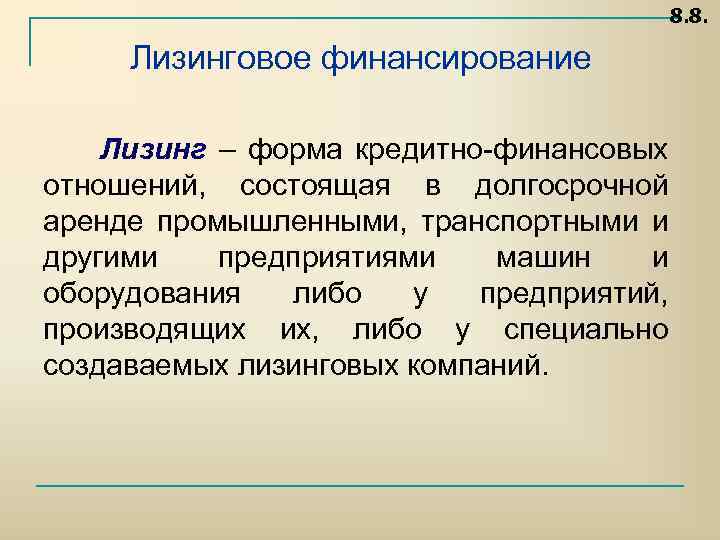 8.8.

Лизинговое финансирование

Лизинг – форма кредитно-финансовых отношений, состоящая в долгосрочной аренде промышленными, транспортными и другими предприятиями машин и оборудования либо у предприятий, производящих их, либо у специально создаваемых лизинговых компаний.